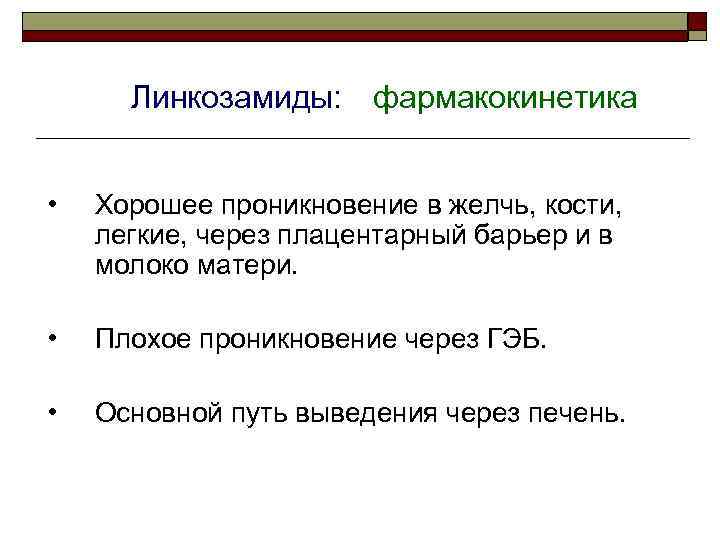 Линкозамиды: фармакокинетика

• Хорошее проникновение в желчь, кости, легкие, через плацентарный барьер и в молоко матери.

• Плохое проникновение через ГЭБ.

• Основной путь выведения через печень.